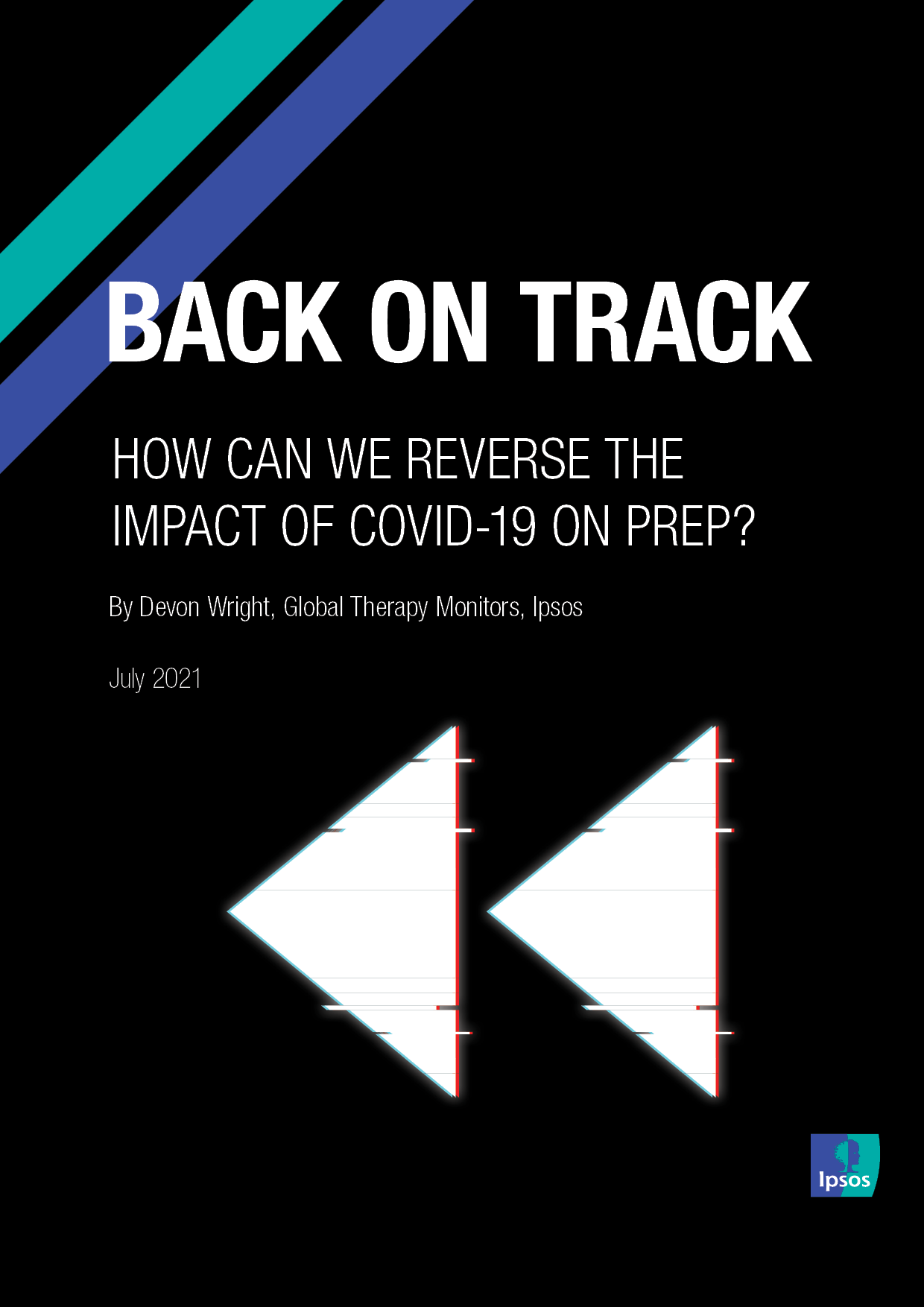 BACK ON TRACK

HOW CAN WE REVERSE THE IMPACT OF COVID-19 ON PREP?

By Devon Wright, Global Therapy Monitors, Ipsos

July 2021

Ipsos